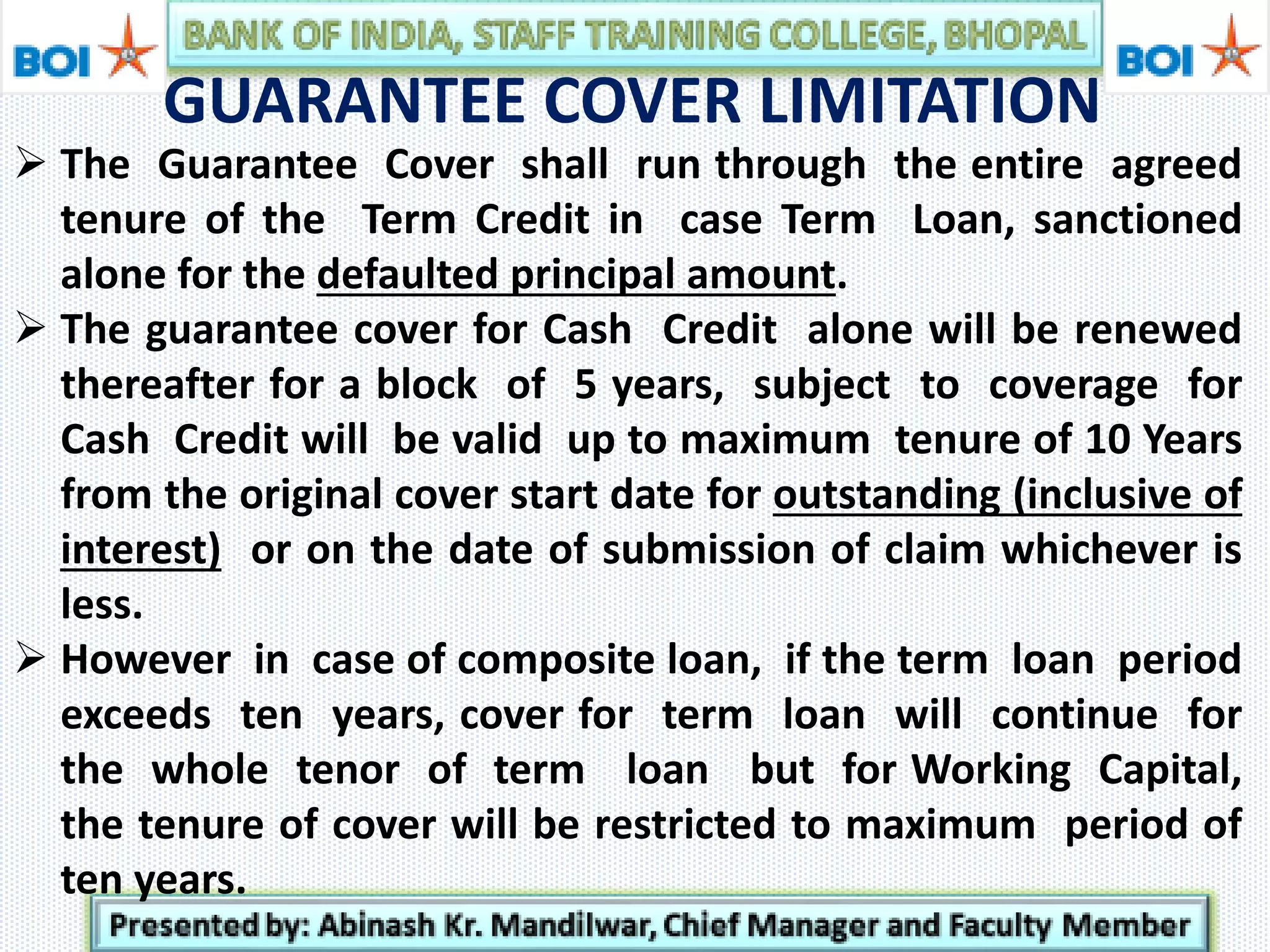 BOI BANK OF INDIA, STAFF TRAINING COLLEGE, BHOPAL BOI

GUARANTEE COVER LIMITATION

➢ The Guarantee Cover shall run through the entire agreed tenure of the Term Credit in case Term Loan, sanctioned alone for the defaulted principal amount.

➢ The guarantee cover for Cash Credit alone will be renewed thereafter for a block of 5 years, subject to coverage for Cash Credit will be valid up to maximum tenure of 10 Years from the original cover start date for outstanding (inclusive of interest) or on the date of submission of claim whichever is less.

➢ However in case of composite loan, if the term loan period exceeds ten years, cover for term loan will continue for the whole tenor of term loan but for Working Capital, the tenure of cover will be restricted to maximum period of ten years.

Presented by: Abinash Kr. Mandilwar, Chief Manager and Faculty Member